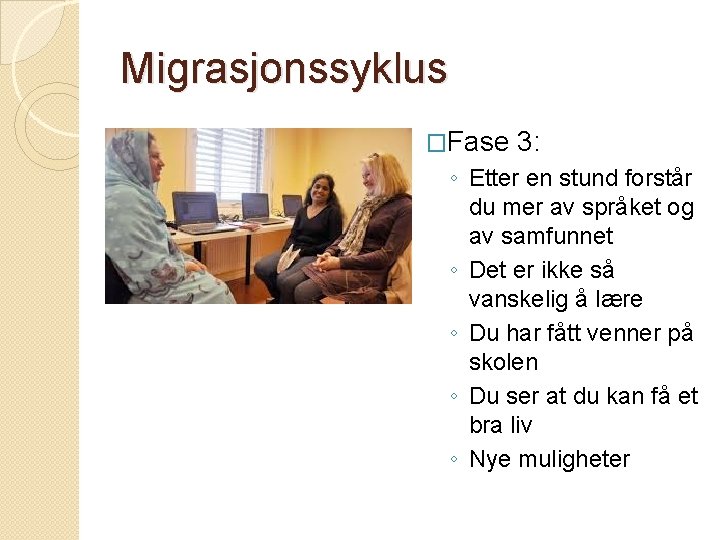 Migrasjonssyklus

□Fase 3:

◦ Etter en stund forstår du mer av språket og av samfunnet
◦ Det er ikke så vanskelig å lære
◦ Du har fått venner på skolen
◦ Du ser at du kan få et bra liv
◦ Nye muligheter